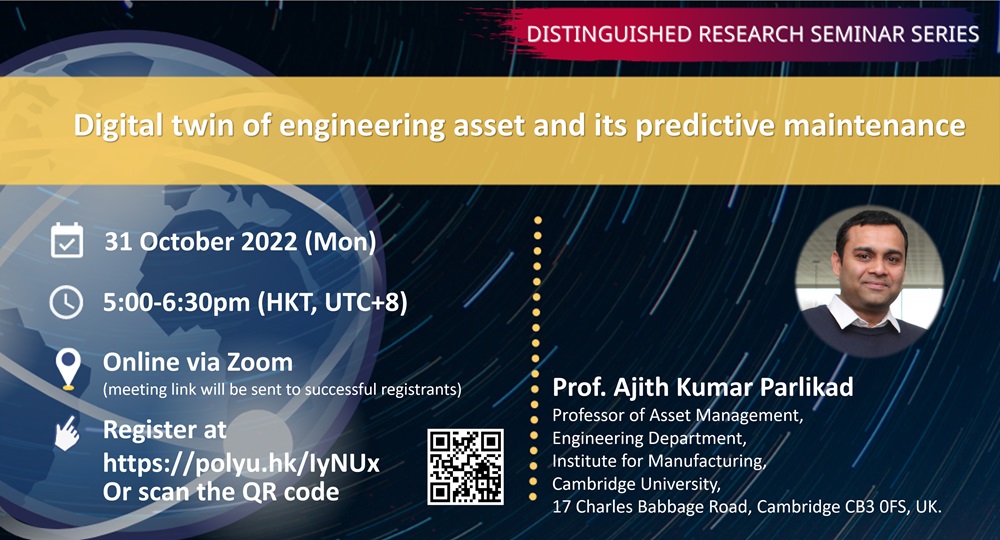 DISTINGUISHED RESEARCH SEMINAR SERIES

Digital twin of engineering asset and its predictive maintenance

31 October 2022 (Mon)

5:00-6:30pm (HKT, UTC+8)

Online via Zoom
(meeting link will be sent to successful registrants)

Register at
https://polyu.hk/IyNUx
Or scan the QR code

Prof. Ajith Kumar Parlikad
Professor of Asset Management,
Engineering Department,
Institute for Manufacturing,
Cambridge University,
17 Charles Babbage Road, Cambridge CB3 0FS, UK.